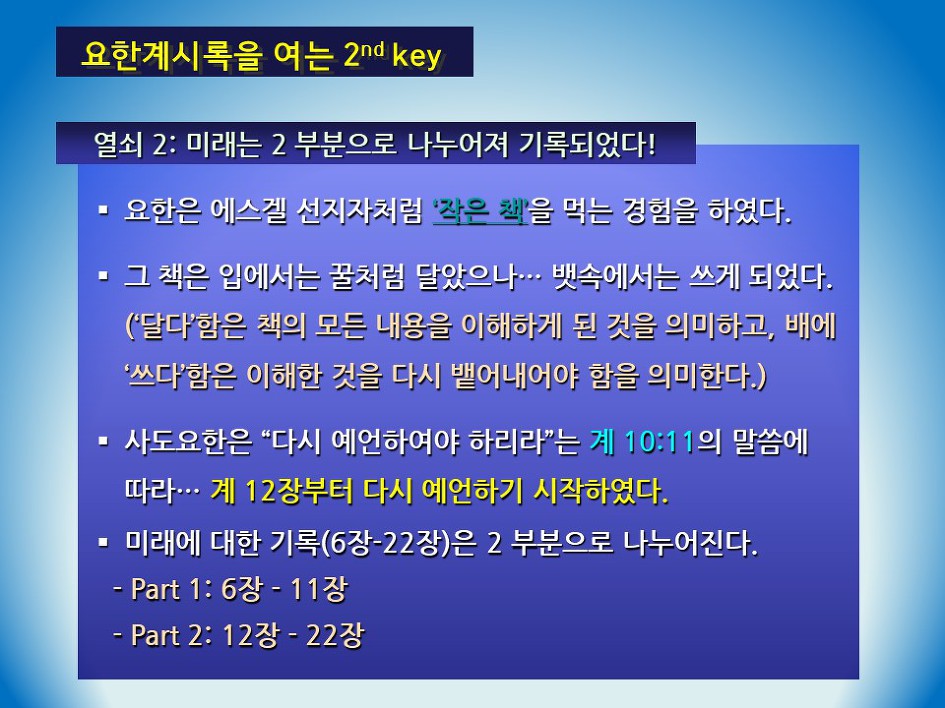 요한계시록을 여는 $2^{nd}$ key

열쇠 2: 미래는 2 부분으로 나누어져 기록되었다!

▪ 요한은 에스겔 선지자처럼 '작은 책'을 먹는 경험을 하였다.

▪ 그 책은 입에서는 꿀처럼 달았으나… 뱃속에서는 쓰게 되었다. ('달다'함은 책의 모든 내용을 이해하게 된 것을 의미하고, 배에 '쓰다'함은 이해한 것을 다시 뱉어내어야 함을 의미한다.)

▪ 사도요한은 "다시 예언하여야 하리라"는 계 10:11의 말씀에 따라… 계 12장부터 다시 예언하기 시작하였다.

▪ 미래에 대한 기록(6장-22장)은 2 부분으로 나누어진다.
- Part 1: 6장 - 11장
- Part 2: 12장 - 22장